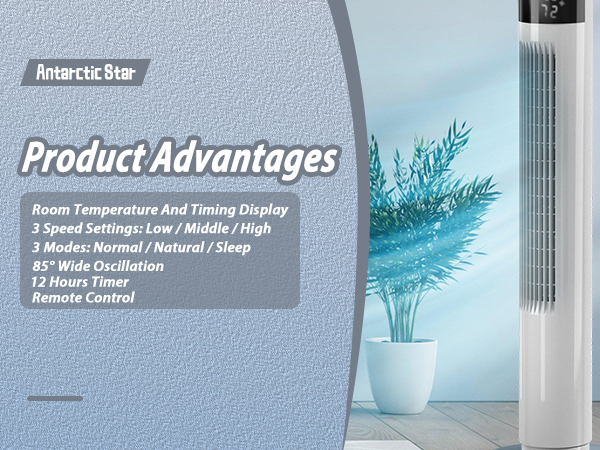 Antarctic Star

Product Advantages

Room Temperature And Timing Display
3 Speed Settings: Low / Middle / High
3 Modes: Normal / Natural / Sleep
85° Wide Oscillation
12 Hours Timer
Remote Control

72